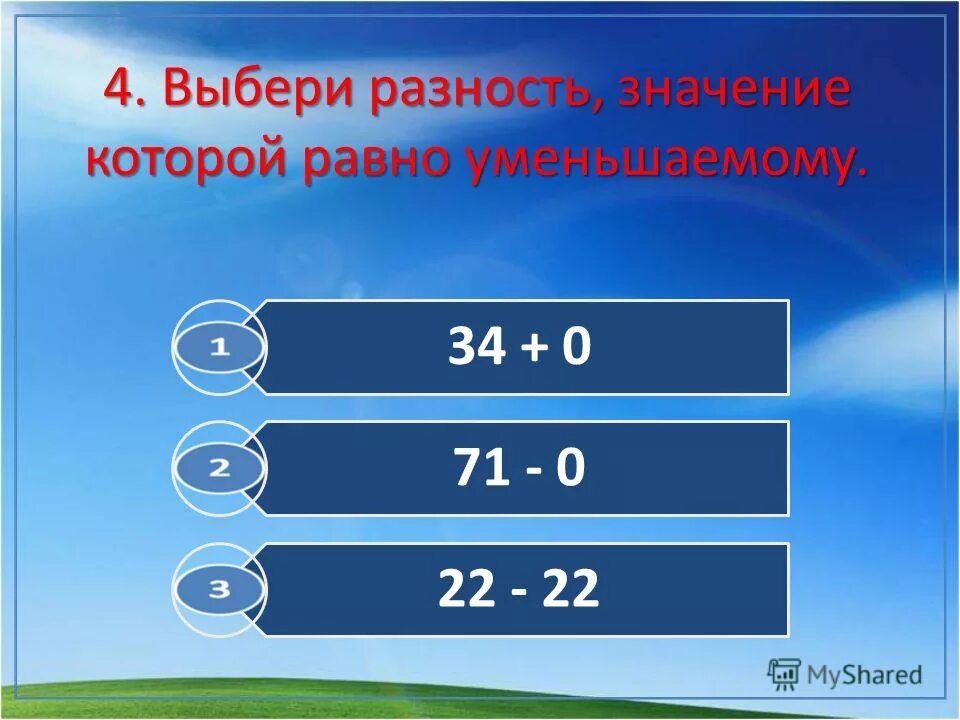 4. Выбери разность, значение которой равно уменьшаемому.

1 $34 + 0$

2 $71 - 0$

3 $22 - 22$

MyShared